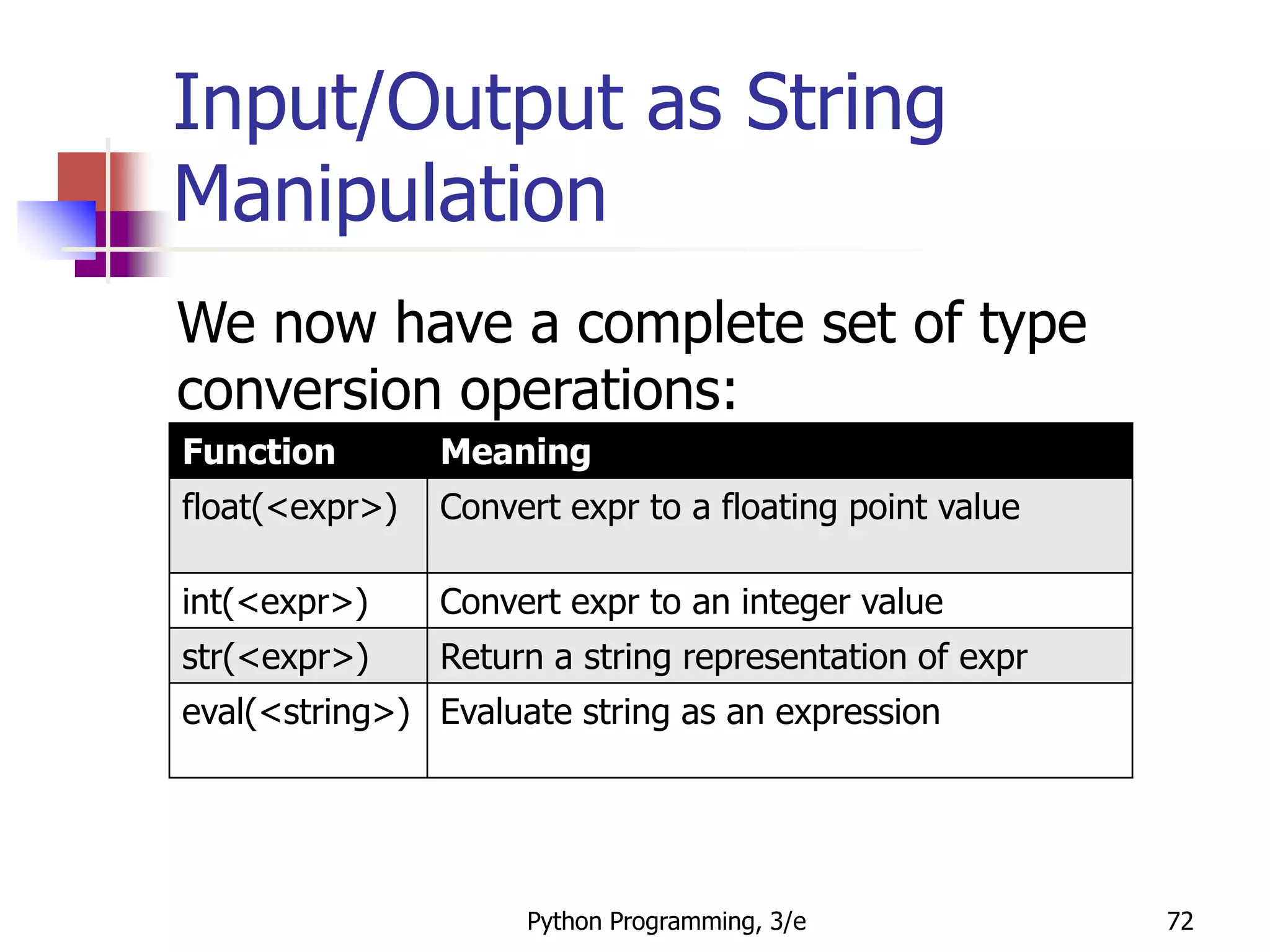 Input/Output as String Manipulation

We now have a complete set of type conversion operations:

| Function | Meaning |
|---|---|
| float(<expr>) | Convert expr to a floating point value |
| int(<expr>) | Convert expr to an integer value |
| str(<expr>) | Return a string representation of expr |
| eval(<string>) | Evaluate string as an expression |

Python Programming, 3/e

72